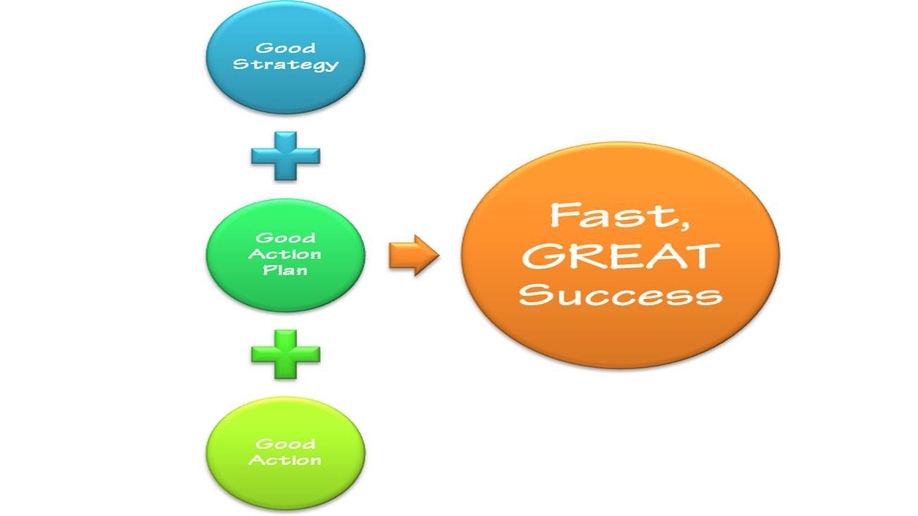 Good Strategy

Good Action Plan

Good Action

Fast, GREAT Success